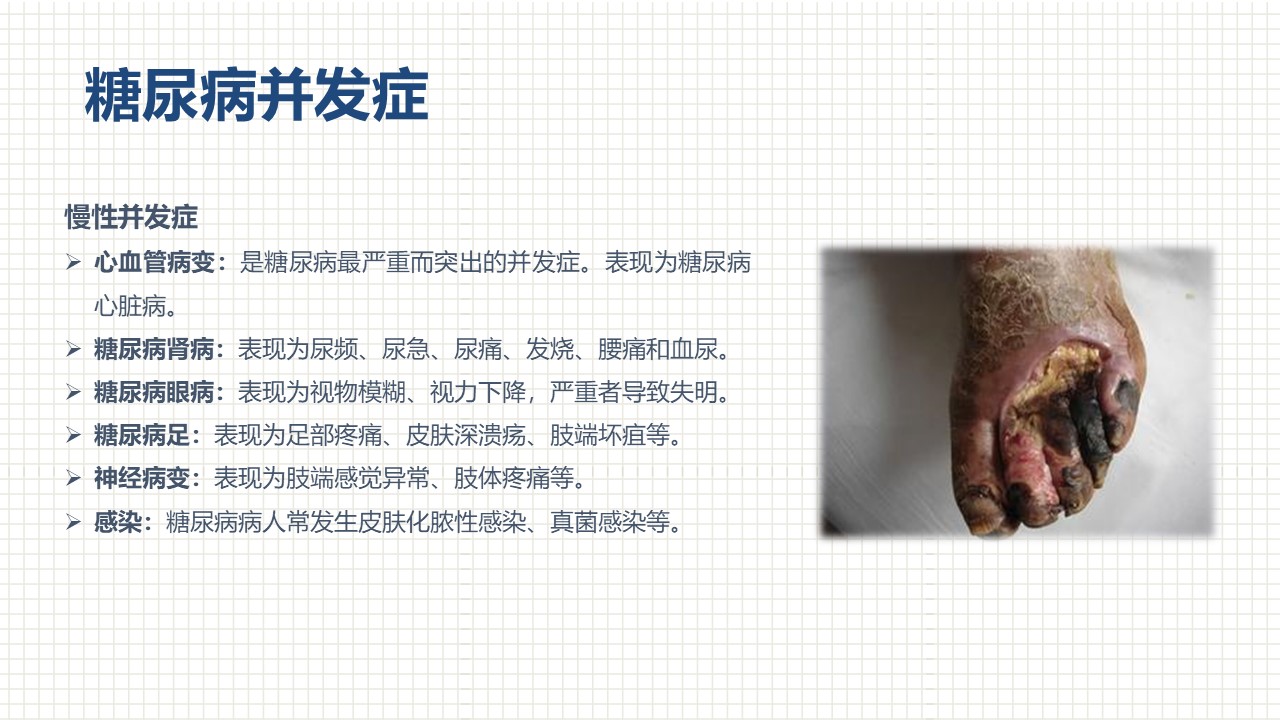 糖尿病并发症

慢性并发症

➢ 心血管病变：是糖尿病最严重而突出的并发症。表现为糖尿病心脏病。
➢ 糖尿病肾病：表现为尿频、尿急、尿痛、发烧、腰痛和血尿。
➢ 糖尿病眼病：表现为视物模糊、视力下降，严重者导致失明。
➢ 糖尿病足：表现为足部疼痛、皮肤深溃疡、肢端坏疽等。
➢ 神经病变：表现为肢端感觉异常、肢体疼痛等。
➢ 感染：糖尿病病人常发生皮肤化脓性感染、真菌感染等。